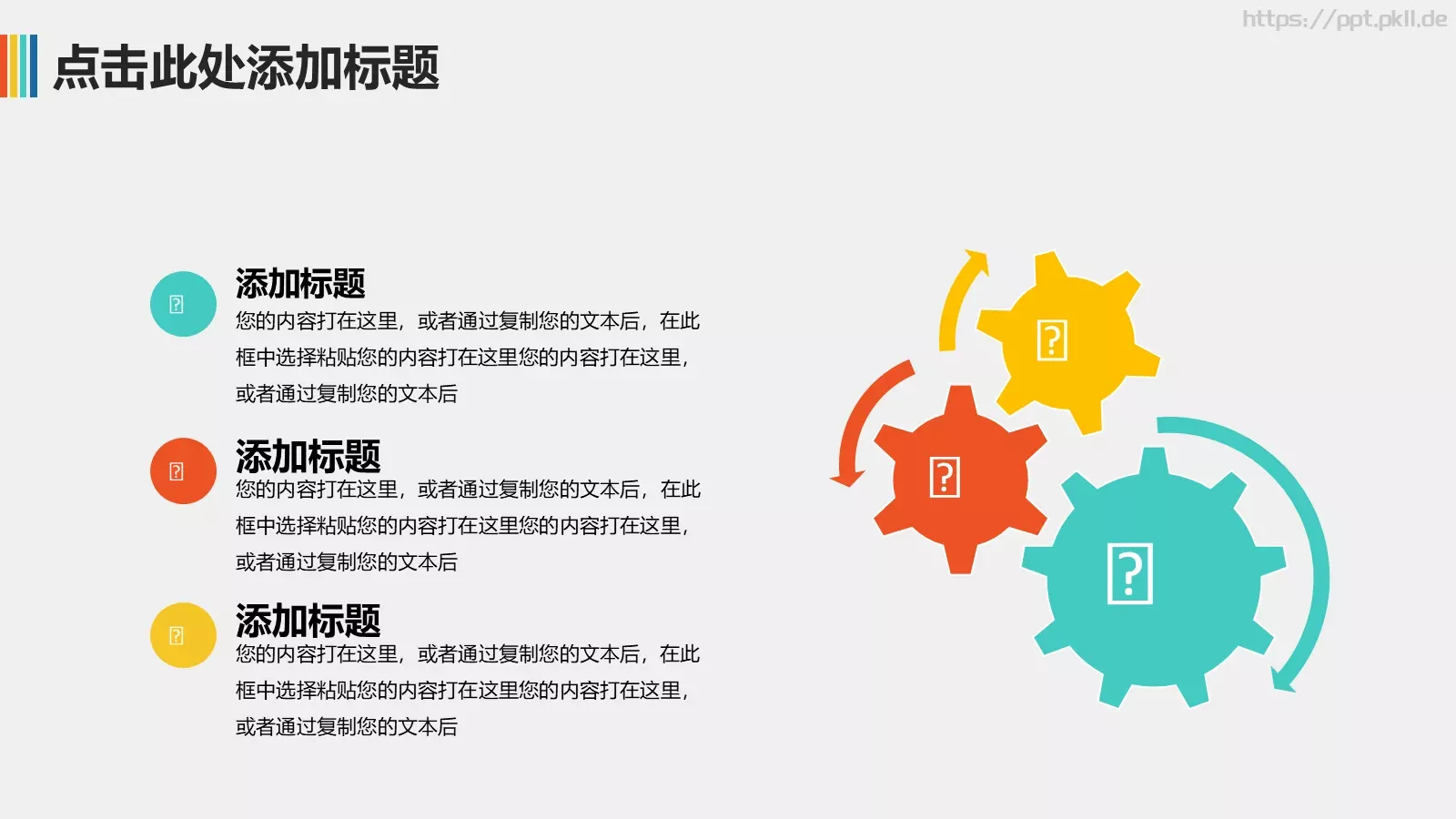 https://ppt.pkll.de

点击此处添加标题

添加标题
您的内容打在这里，或者通过复制您的文本后，在此框中选择粘贴您的内容打在这里您的内容打在这里，或者通过复制您的文本后

添加标题
您的内容打在这里，或者通过复制您的文本后，在此框中选择粘贴您的内容打在这里您的内容打在这里，或者通过复制您的文本后

添加标题
您的内容打在这里，或者通过复制您的文本后，在此框中选择粘贴您的内容打在这里您的内容打在这里，或者通过复制您的文本后